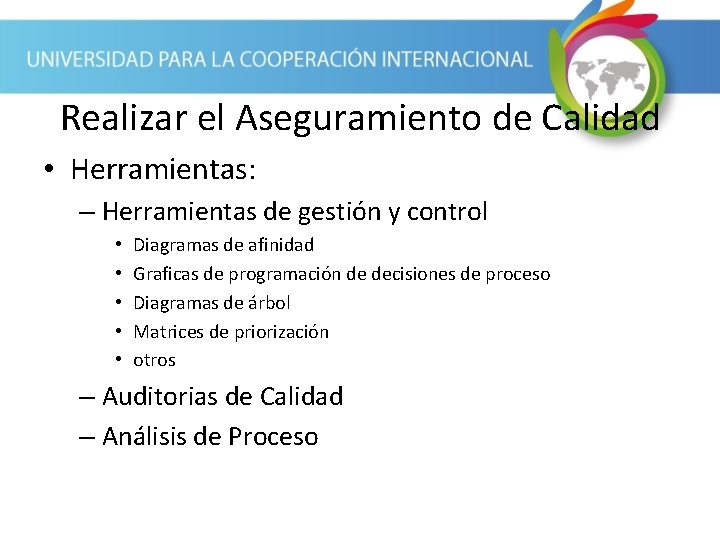 UNIVERSIDAD PARA LA COOPERACIÓN INTERNACIONAL

Realizar el Aseguramiento de Calidad

• Herramientas:
– Herramientas de gestión y control
• Diagramas de afinidad
• Graficas de programación de decisiones de proceso
• Diagramas de árbol
• Matrices de priorización
• otros
– Auditorias de Calidad
– Análisis de Proceso